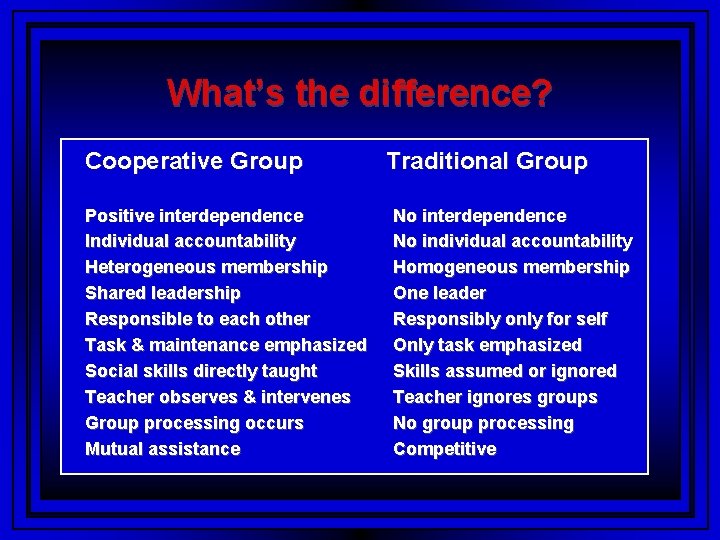 What's the difference?

| Cooperative Group | Traditional Group |
|---|---|
| Positive interdependence | No interdependence |
| Individual accountability | No individual accountability |
| Heterogeneous membership | Homogeneous membership |
| Shared leadership | One leader |
| Responsible to each other | Responsibly only for self |
| Task & maintenance emphasized | Only task emphasized |
| Social skills directly taught | Skills assumed or ignored |
| Teacher observes & intervenes | Teacher ignores groups |
| Group processing occurs | No group processing |
| Mutual assistance | Competitive |